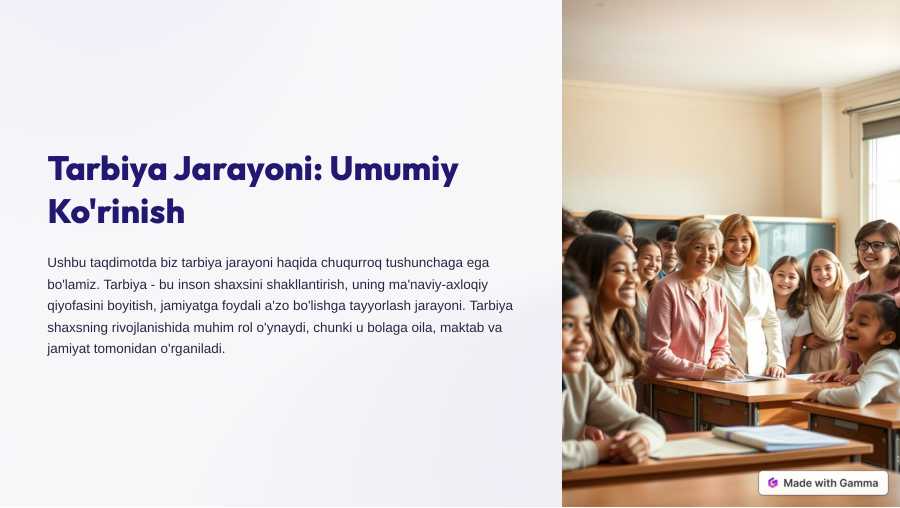 Tarbiya Jarayoni: Umumiy Ko'rinish

Ushbu taqdimotda biz tarbiya jarayoni haqida chuqurroq tushunchaga ega bo'lamiz. Tarbiya - bu inson shaxsini shakllantirish, uning ma'naviy-axloqiy qiyofasini boyitish, jamiyatga foydali a'zo bo'lishga tayyorlash jarayoni. Tarbiya shaxsning rivojlanishida muhim rol o'ynaydi, chunki u bolaga oila, maktab va jamiyat tomonidan o'rganiladi.

Made with Gamma